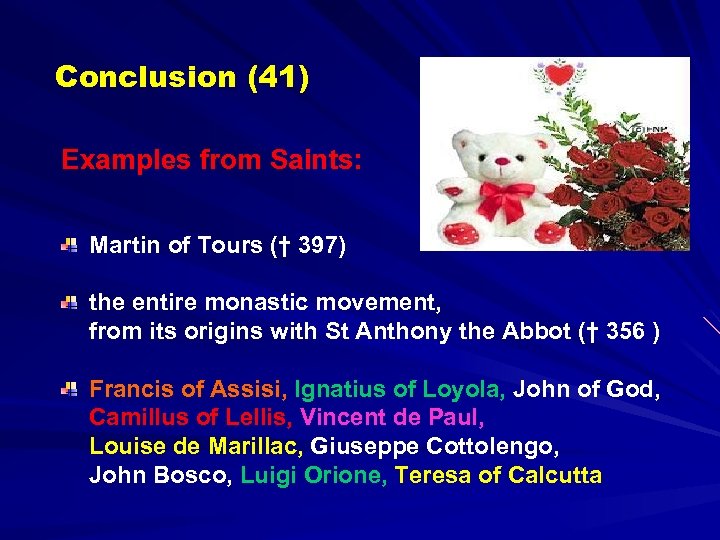 Conclusion (41)

Examples from Saints:

Martin of Tours († 397)

the entire monastic movement, from its origins with St Anthony the Abbot († 356 )

Francis of Assisi, Ignatius of Loyola, John of God, Camillus of Lellis, Vincent de Paul, Louise de Marillac, Giuseppe Cottolengo, John Bosco, Luigi Orione, Teresa of Calcutta